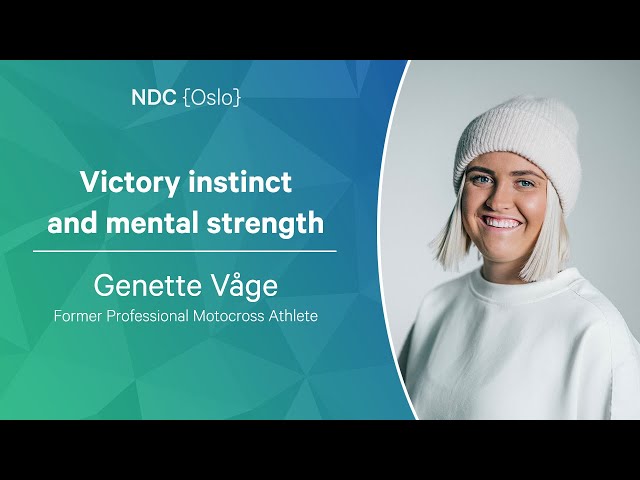 NDC {Oslo}

Victory instinct and mental strength

Genette Våge

Former Professional Motocross Athlete